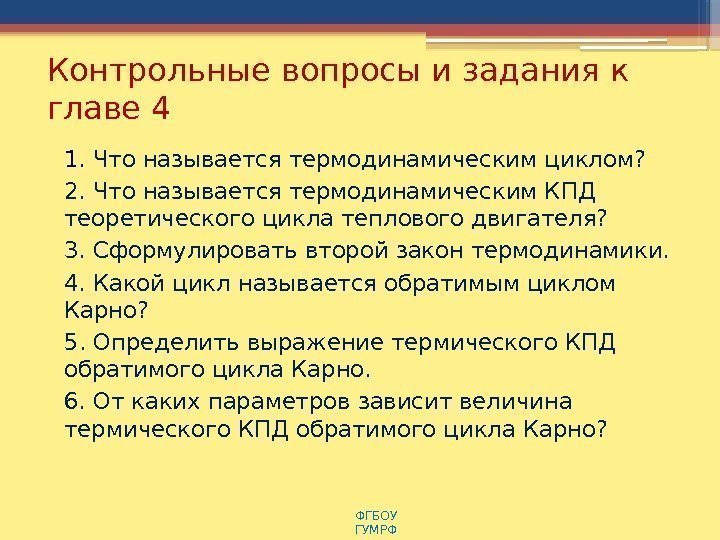 Контрольные вопросы и задания к главе 4

1. Что называется термодинамическим циклом?

2. Что называется термодинамическим КПД теоретического цикла теплового двигателя?

3. Сформулировать второй закон термодинамики.

4. Какой цикл называется обратимым циклом Карно?

5. Определить выражение термического КПД обратимого цикла Карно.

6. От каких параметров зависит величина термического КПД обратимого цикла Карно?

ФГБОУ ГУМРФ